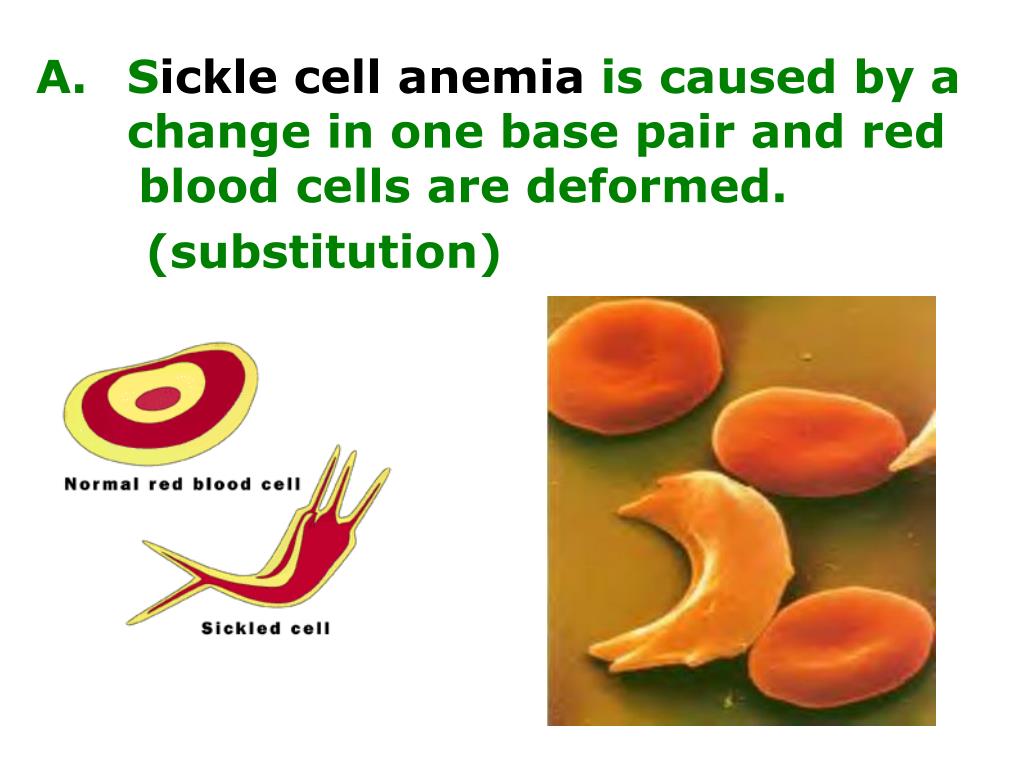 A. Sickle cell anemia is caused by a change in one base pair and red blood cells are deformed.
(substitution)

Normal red blood cell

Sickled cell